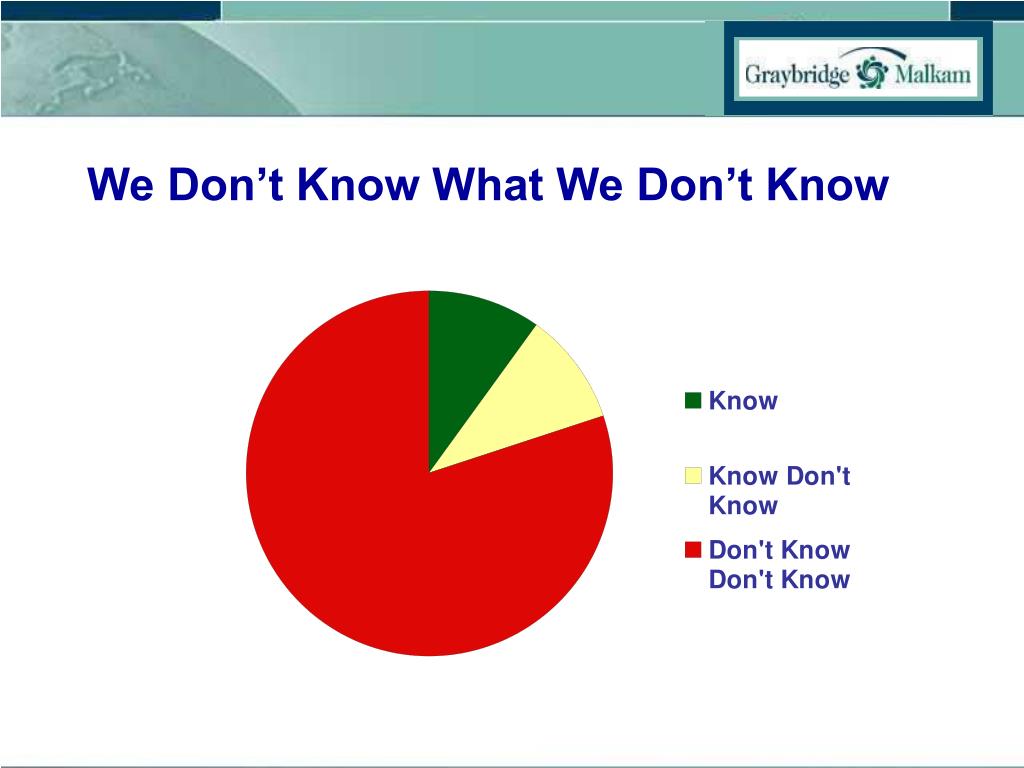 Graybridge Malkam

We Don’t Know What We Don’t Know

Know

Know Don't Know

Don't Know Don't Know